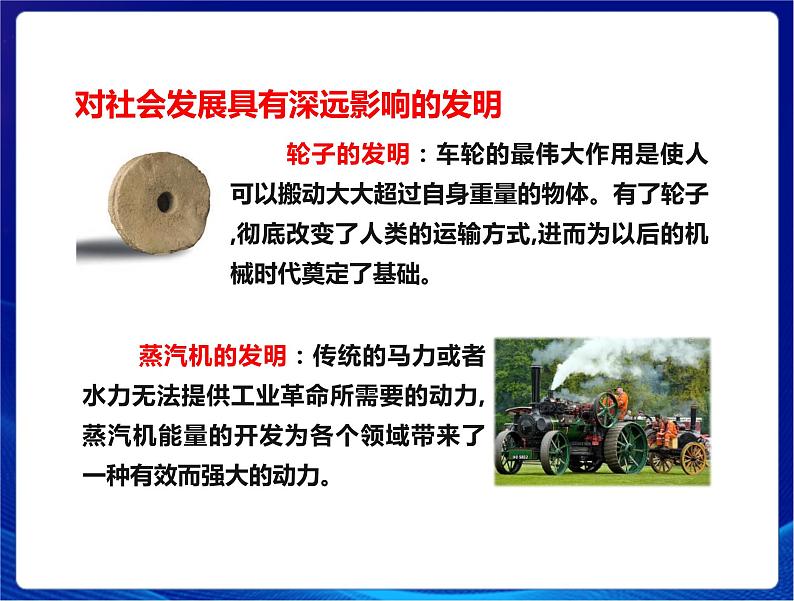 对社会发展具有深远影响的发明

轮子的发明：车轮的最伟大作用是使人可以搬动大大超过自身重量的物体。有了轮子,彻底改变了人类的运输方式,进而为以后的机械时代奠定了基础。

蒸汽机的发明：传统的马力或者水力无法提供工业革命所需要的动力,蒸汽机能量的开发为各个领域带来了一种有效而强大的动力。